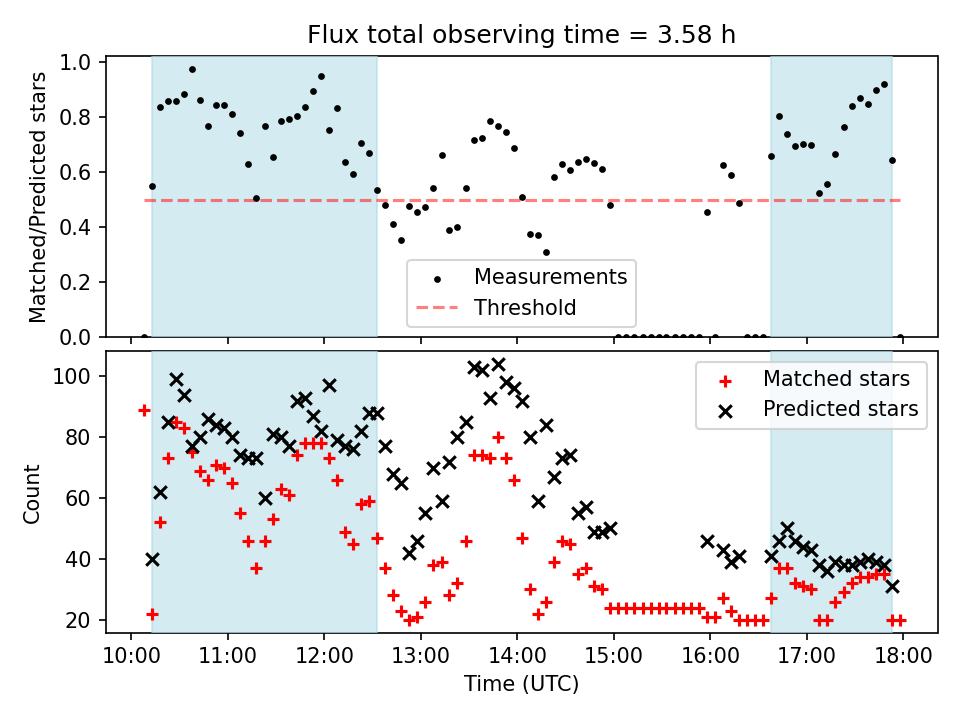 Flux total observing time = 3.58 h

Matched/Predicted stars

1.0
0.8
0.6
0.4
0.2
0.0

Measurements
Threshold

Count

100
80
60
40
20

Matched stars
Predicted stars

10:00 11:00 12:00 13:00 14:00 15:00 16:00 17:00 18:00

Time (UTC)